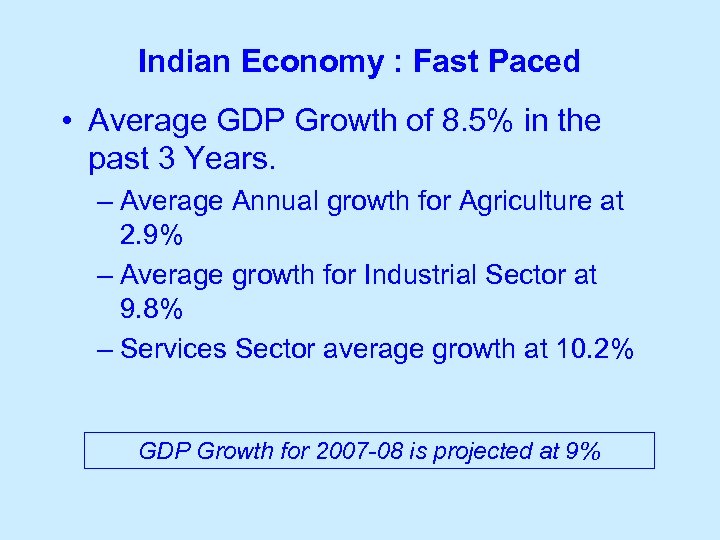 Indian Economy : Fast Paced

• Average GDP Growth of 8.5% in the past 3 Years.

– Average Annual growth for Agriculture at 2.9%

– Average growth for Industrial Sector at 9.8%

– Services Sector average growth at 10.2%

GDP Growth for 2007-08 is projected at 9%